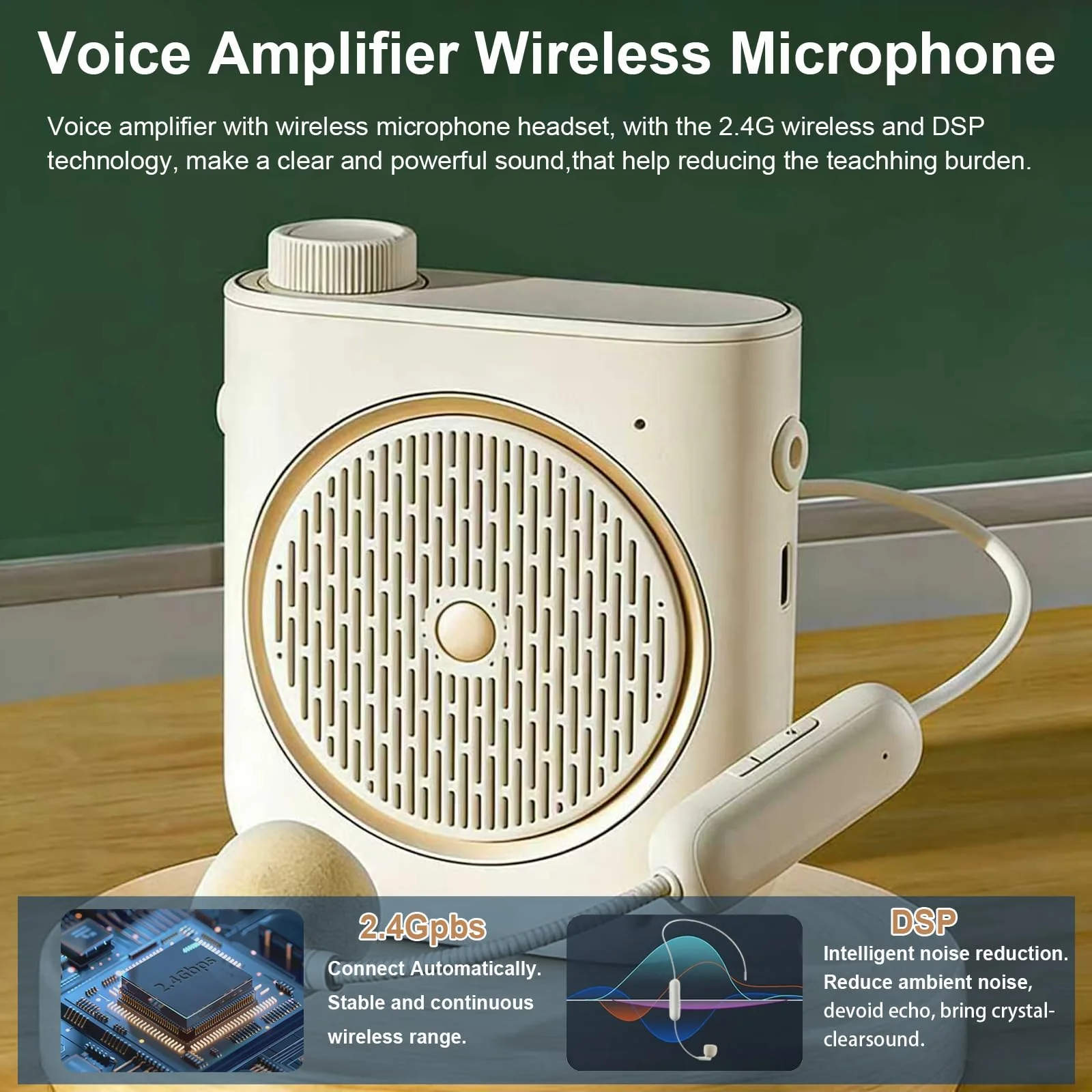 Voice Amplifier Wireless Microphone

Voice amplifier with wireless microphone headset, with the 2.4G wireless and DSP technology, make a clear and powerful sound,that help reducing the teachhing burden.

2.4Gbps

2.4Gpbs

Connect Automatically. Stable and continuous wireless range.

DSP

Intelligent noise reduction. Reduce ambient noise, devoid echo, bring crystal-clearsound.